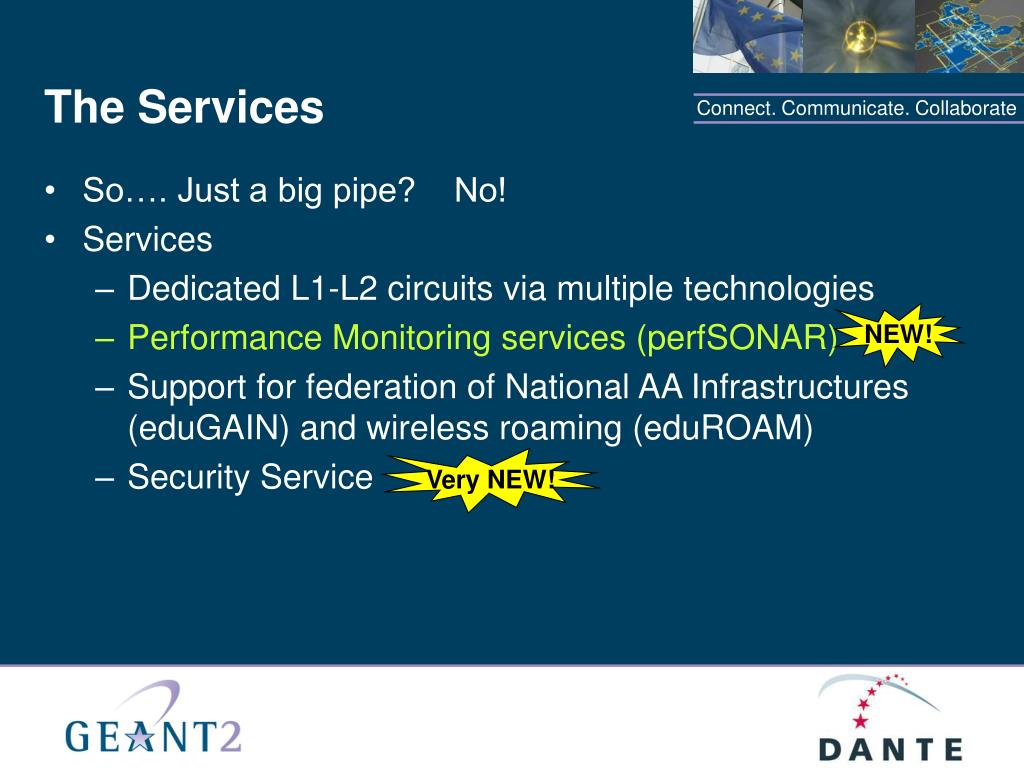 The Services

Connect. Communicate. Collaborate

• So…. Just a big pipe? No!
• Services
– Dedicated L1-L2 circuits via multiple technologies
– Performance Monitoring services (perfSONAR) NEW!
– Support for federation of National AA Infrastructures (eduGAIN) and wireless roaming (eduROAM)
– Security Service Very NEW!

GEANT2

DANTE